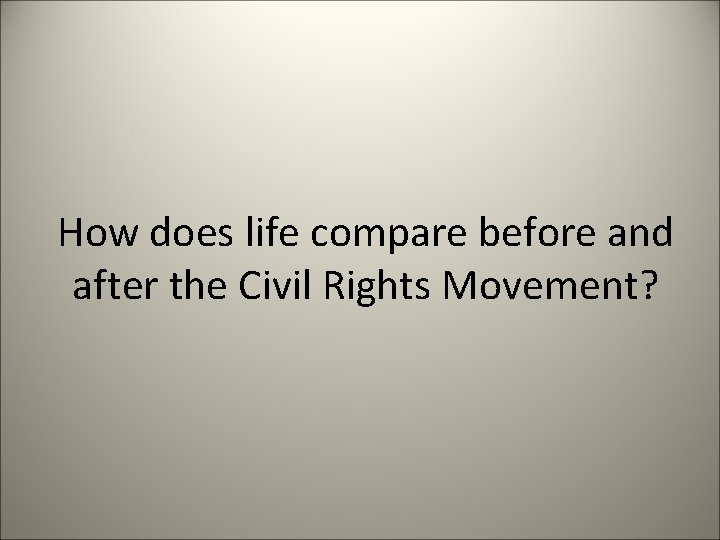 How does life compare before and after the Civil Rights Movement?